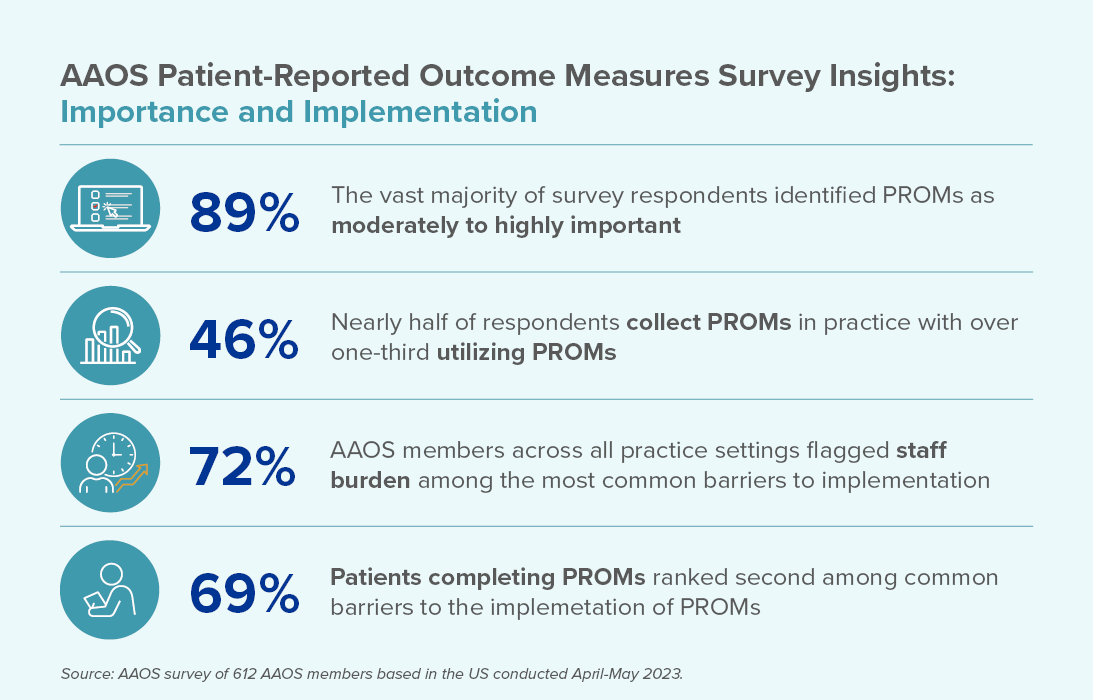 AAOS Patient-Reported Outcome Measures Survey Insights:
Importance and Implementation

89% The vast majority of survey respondents identified PROMs as moderately to highly important

46% Nearly half of respondents collect PROMs in practice with over one-third utilizing PROMs

72% AAOS members across all practice settings flagged staff burden among the most common barriers to implementation

69% Patients completing PROMs ranked second among common barriers to the implemetation of PROMs

Source: AAOS survey of 612 AAOS members based in the US conducted April-May 2023.